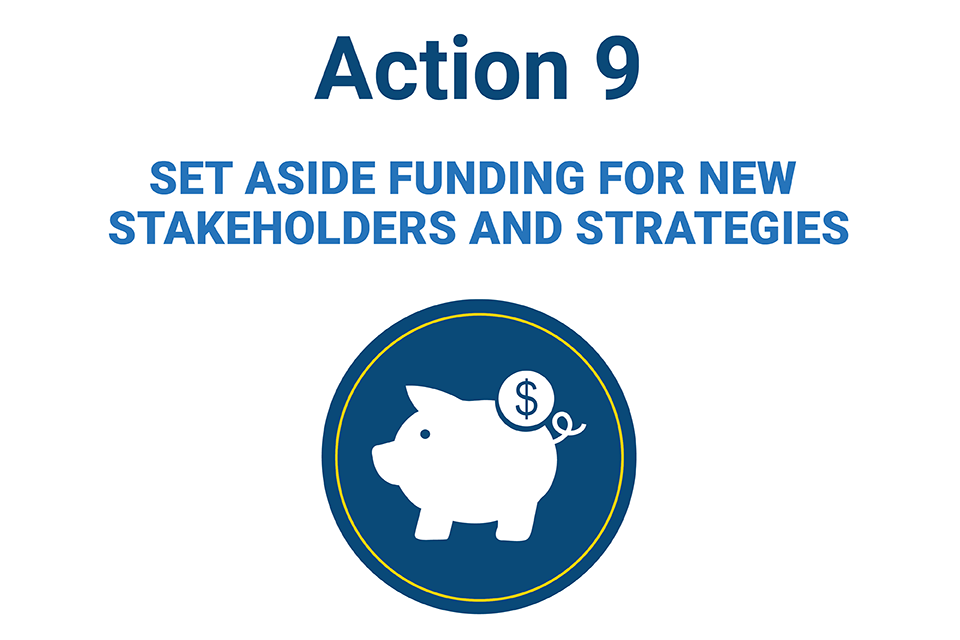 Action 9

SET ASIDE FUNDING FOR NEW STAKEHOLDERS AND STRATEGIES

$